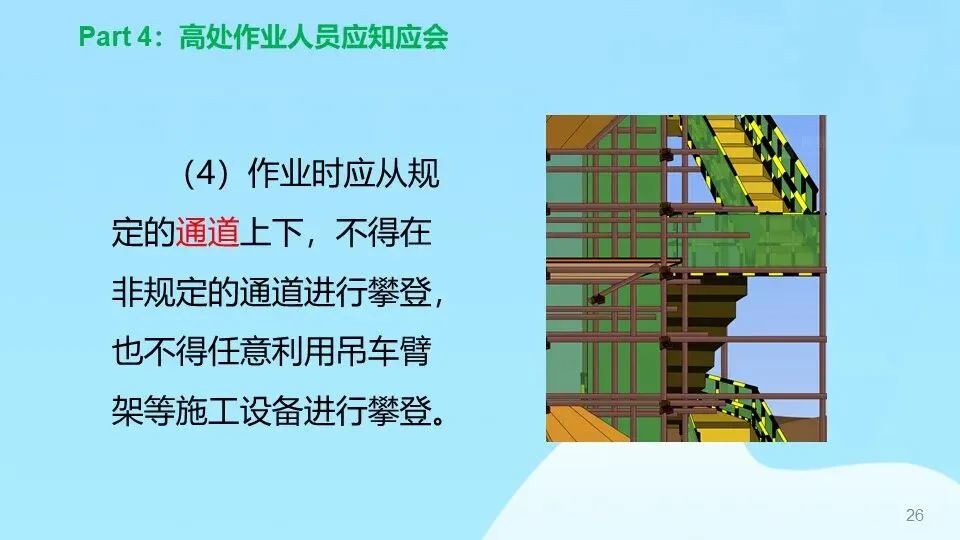 Part 4：高处作业人员应知应会

（4）作业时应从规定的通道上下，不得在非规定的通道进行攀登，也不得任意利用吊车臂架等施工设备进行攀登。

26